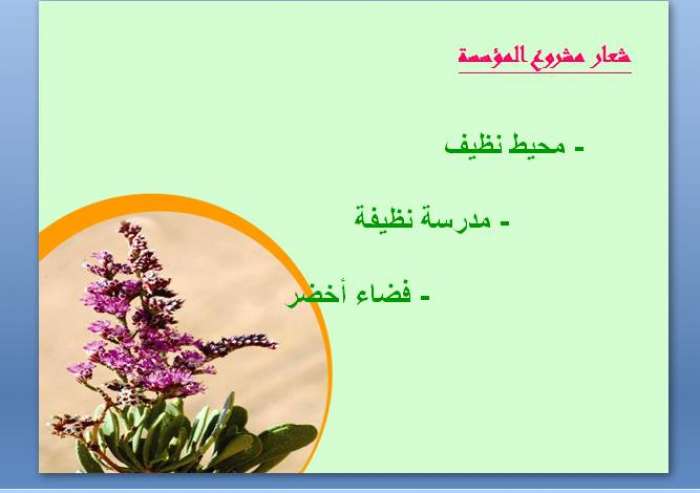 شعار مشروع المؤسسة

- محيط نظيف

- مدرسة نظيفة

- فضاء أخضر